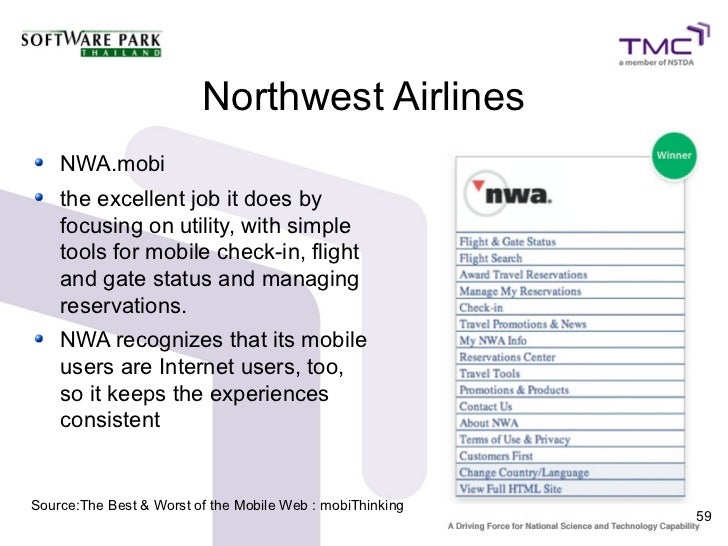 SOFTWARE PARK
THAILAND

TMC
a member of NSTDA

Northwest Airlines

- NWA.mobi
- the excellent job it does by focusing on utility, with simple tools for mobile check-in, flight and gate status and managing reservations.
- NWA recognizes that its mobile users are Internet users, too, so it keeps the experiences consistent

Winner

nwa.

Flight & Gate Status
Flight Search
Award Travel Reservations
Manage My Reservations
Check-in
Travel Promotions & News
My NWA Info
Reservations Center
Travel Tools
Promotions & Products
Contact Us
About NWA
Terms of Use & Privacy
Customers First
Change Country/Language
View Full HTML Site

Source:The Best & Worst of the Mobile Web : mobiThinking

59

A Driving Force for National Science and Technology Capability